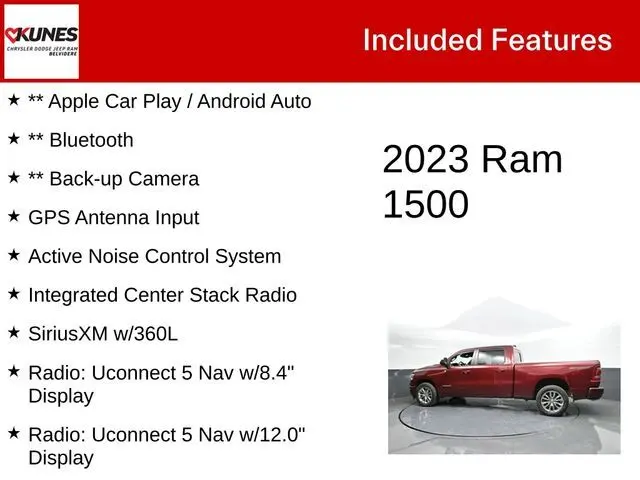 KUNES
CHRYSLER DODGE JEEP RAM
BELVIDERE

Included Features

★ ** Apple Car Play / Android Auto

★ ** Bluetooth

★ ** Back-up Camera

★ GPS Antenna Input

★ Active Noise Control System

★ Integrated Center Stack Radio

★ SiriusXM w/360L

★ Radio: Uconnect 5 Nav w/8.4" Display

★ Radio: Uconnect 5 Nav w/12.0" Display

2023 Ram 1500